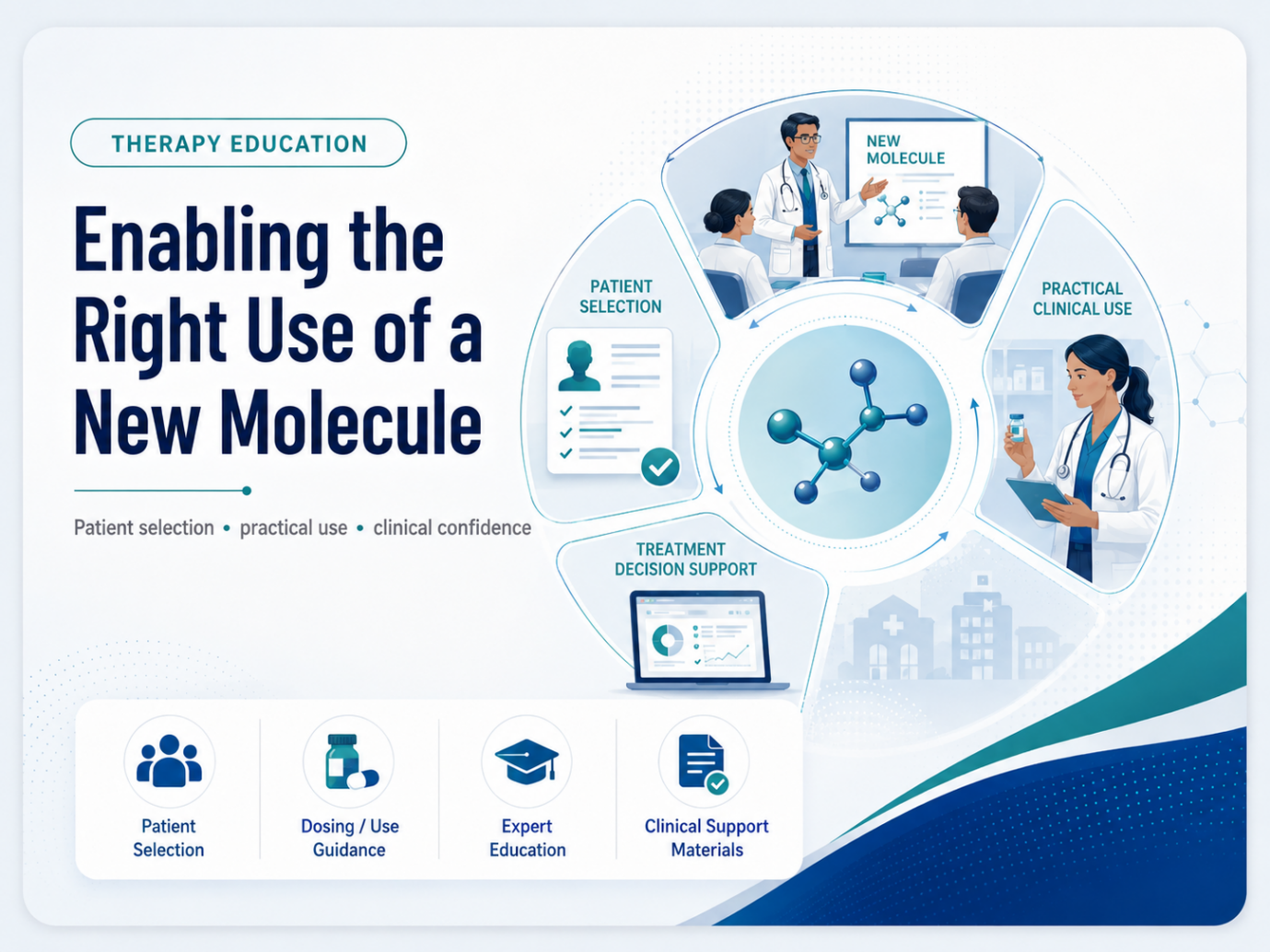 THERAPY EDUCATION

Enabling the Right Use of a New Molecule

Patient selection • practical use • clinical confidence

NEW MOLECULE

PATIENT SELECTION

PRACTICAL CLINICAL USE

TREATMENT DECISION SUPPORT

Patient Selection

Dosing / Use Guidance

Expert Education

Clinical Support Materials